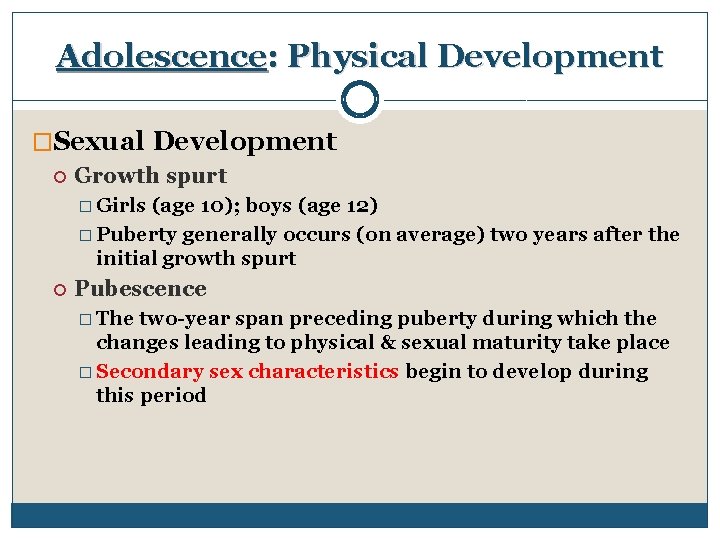 Adolescence: Physical Development

Sexual Development

Growth spurt

Girls (age 10); boys (age 12)

Puberty generally occurs (on average) two years after the initial growth spurt

Pubescence

The two-year span preceding puberty during which the changes leading to physical & sexual maturity take place

Secondary sex characteristics begin to develop during this period